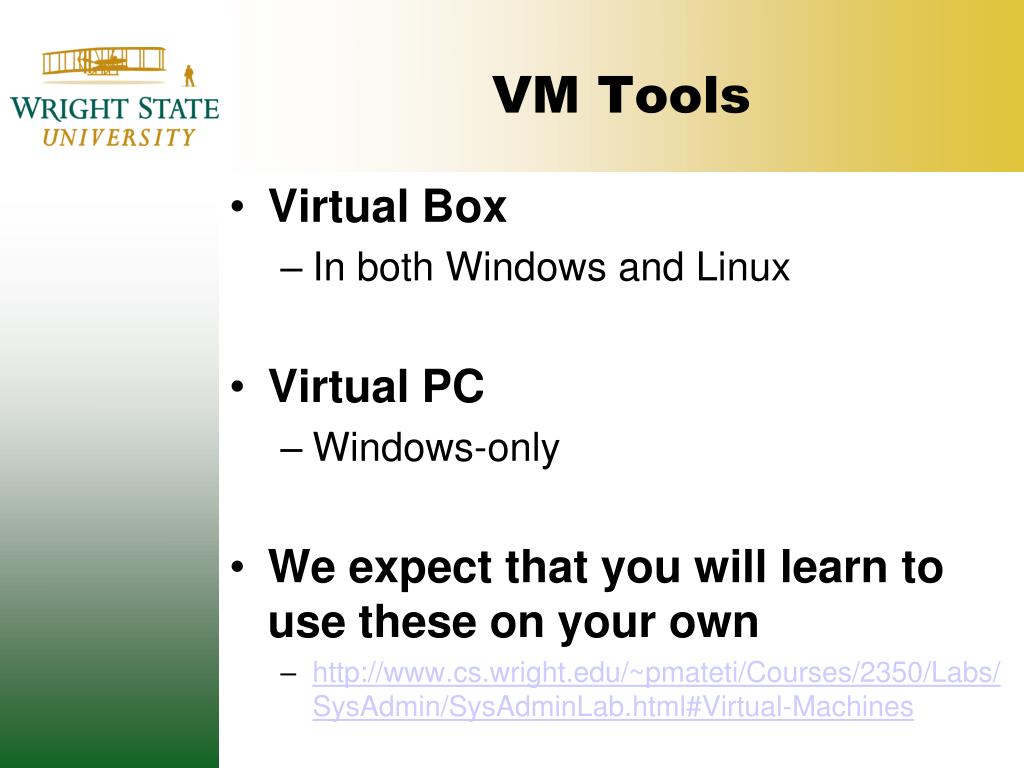 WRIGHT STATE
UNIVERSITY

VM Tools

• Virtual Box
– In both Windows and Linux

• Virtual PC
– Windows-only

• We expect that you will learn to use these on your own
– http://www.cs.wright.edu/~pmateti/Courses/2350/Labs/SysAdmin/SysAdminLab.html#Virtual-Machines